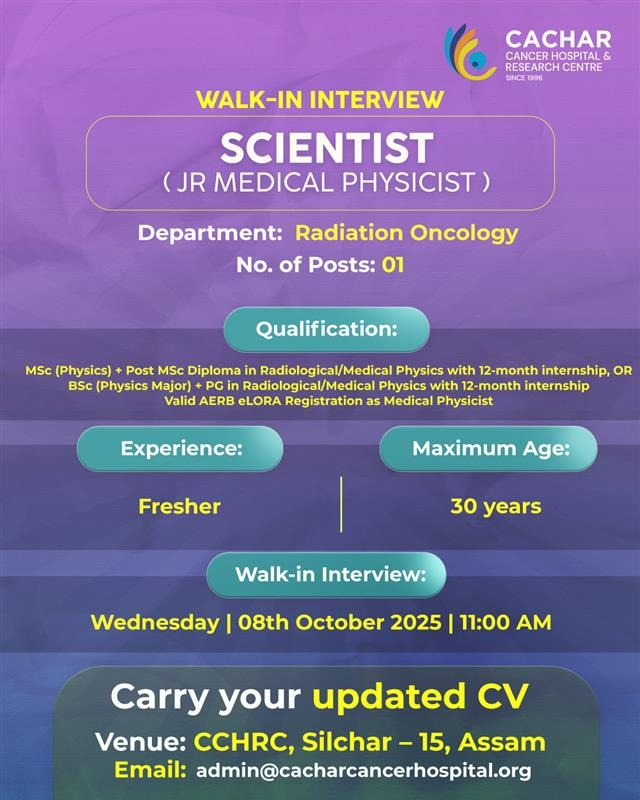 CACHAR
CANCER HOSPITAL & RESEARCH CENTRE
SINCE 1996

WALK-IN INTERVIEW

SCIENTIST
( JR MEDICAL PHYSICIST )

Department: Radiation Oncology
No. of Posts: 01

Qualification:

MSc (Physics) + Post MSc Diploma in Radiological/Medical Physics with 12-month internship, OR
BSc (Physics Major) + PG in Radiological/Medical Physics with 12-month internship
Valid AERB eLORA Registration as Medical Physicist

Experience:

Fresher

Maximum Age:

30 years

Walk-in Interview:

Wednesday | 08th October 2025 | 11:00 AM

Carry your updated CV

Venue: CCHRC, Silchar – 15, Assam
Email: admin@cacharcancerhospital.org